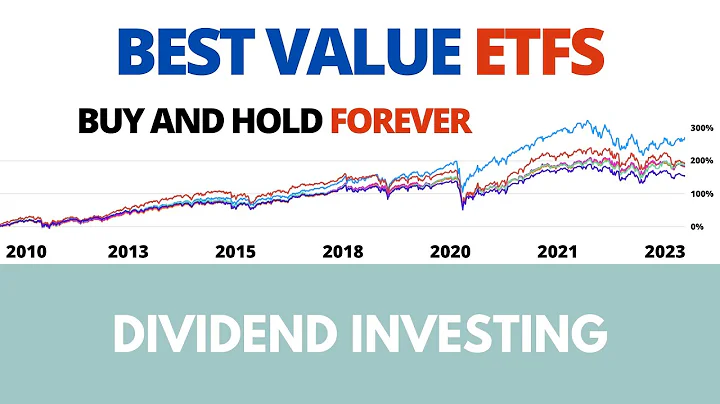 BEST VALUE ETFS

BUY AND HOLD FOREVER

300%
200%
100%
0%

2010 2013 2015 2018 2020 2021 2023

DIVIDEND INVESTING